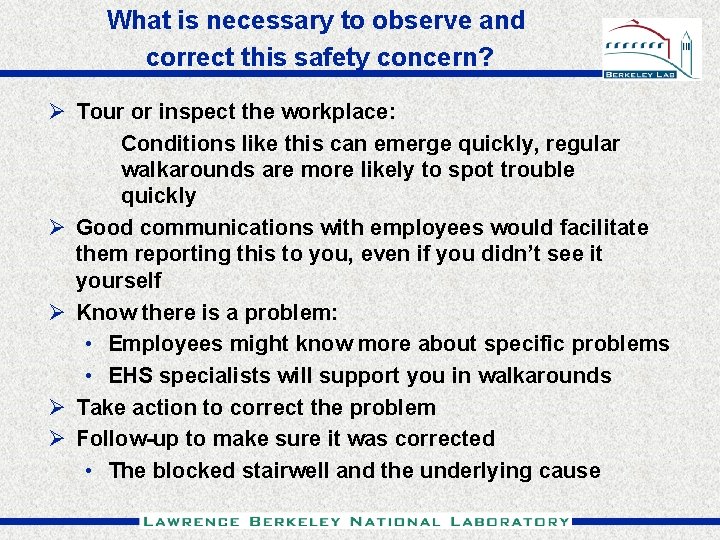 What is necessary to observe and correct this safety concern?

BERKELEY LAB

➢ Tour or inspect the workplace:

Conditions like this can emerge quickly, regular walkarounds are more likely to spot trouble quickly

➢ Good communications with employees would facilitate them reporting this to you, even if you didn't see it yourself

➢ Know there is a problem:

• Employees might know more about specific problems

• EHS specialists will support you in walkarounds

➢ Take action to correct the problem

➢ Follow-up to make sure it was corrected

• The blocked stairwell and the underlying cause

LAWRENCE BERKELEY NATIONAL LABORATORY